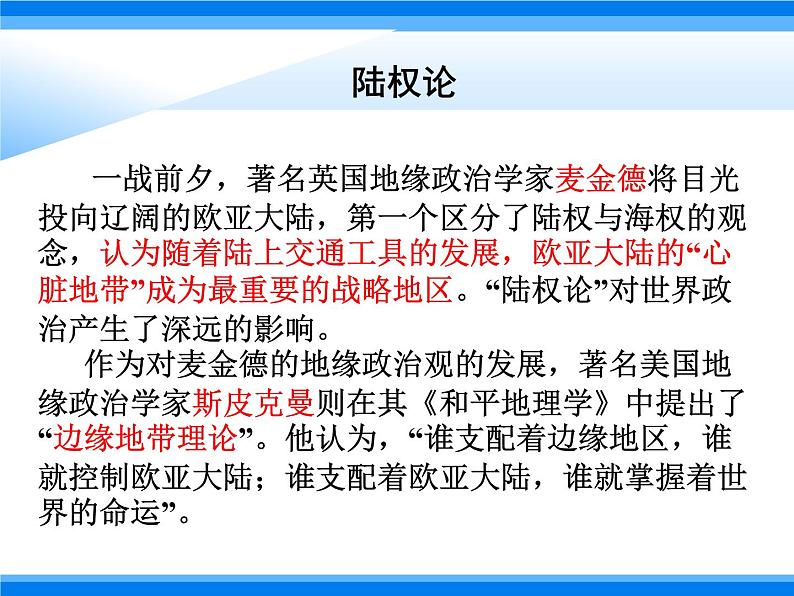 陆权论

一战前夕，著名英国地缘政治学家麦金德将目光投向辽阔的欧亚大陆，第一个区分了陆权与海权的观念，认为随着陆上交通工具的发展，欧亚大陆的“心脏地带”成为最重要的战略地区。“陆权论”对世界政治产生了深远的影响。

作为对麦金德的地缘政治观的发展，著名美国地缘政治学家斯皮克曼则在其《和平地理学》中提出了“边缘地带理论”。他认为，“谁支配着边缘地区，谁就控制欧亚大陆；谁支配着欧亚大陆，谁就掌握着世界的命运”。